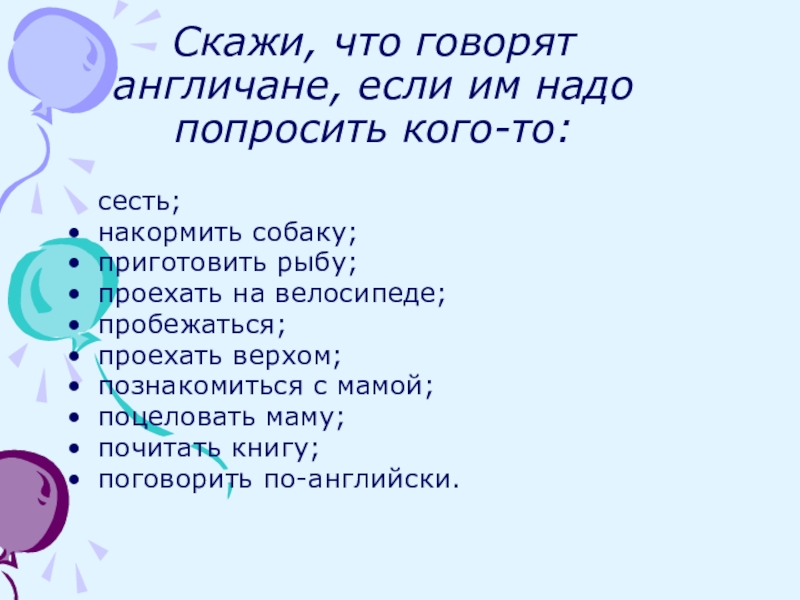 Скажи, что говорят англичане, если им надо попросить кого-то:

сесть;
• накормить собаку;
• приготовить рыбу;
• проехать на велосипеде;
• пробежаться;
• проехать верхом;
• познакомиться с мамой;
• поцеловать маму;
• почитать книгу;
• поговорить по-английски.